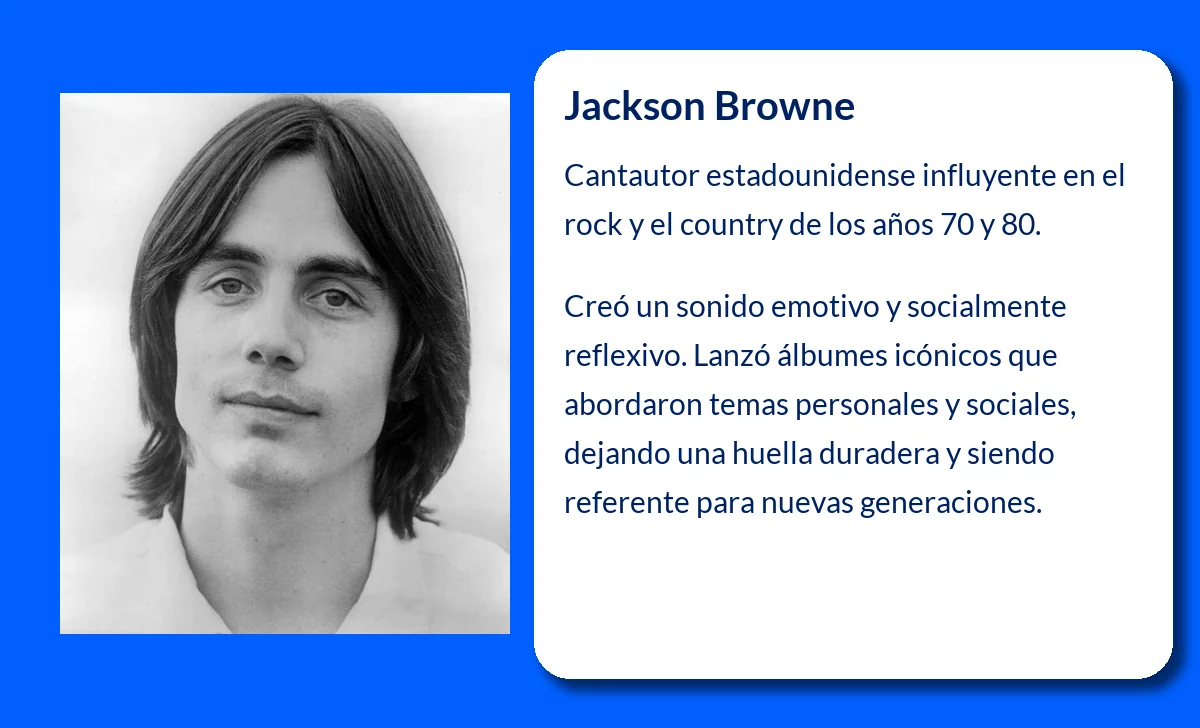 Jackson Browne

Cantautor estadounidense influyente en el rock y el country de los años 70 y 80.

Creó un sonido emotivo y socialmente reflexivo. Lanzó álbumes icónicos que abordaron temas personales y sociales, dejando una huella duradera y siendo referente para nuevas generaciones.